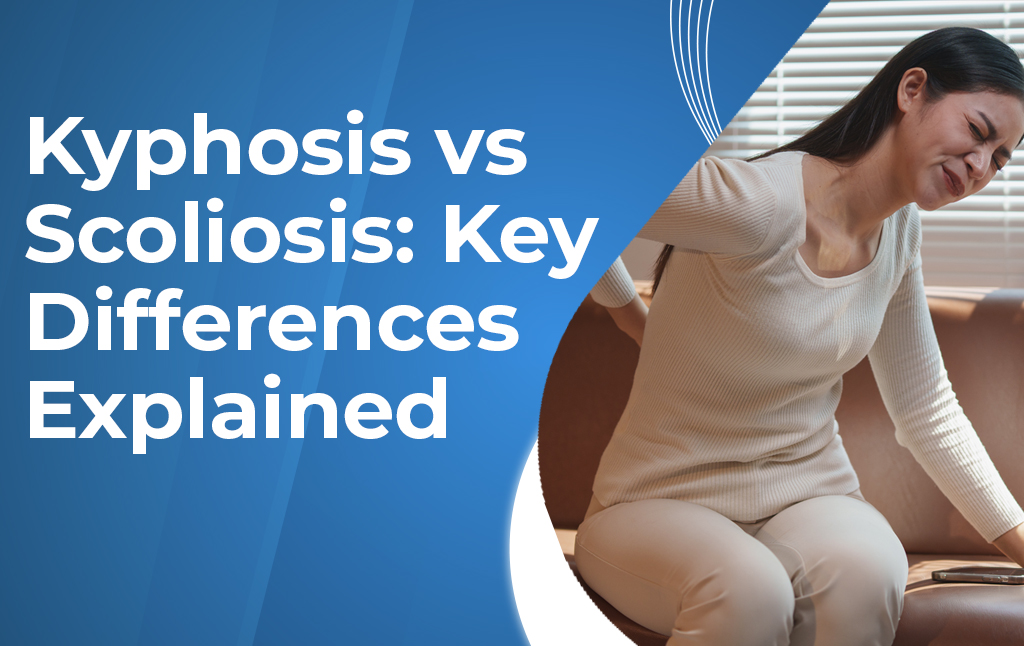 Kyphosis vs Scoliosis: Key Differences Explained